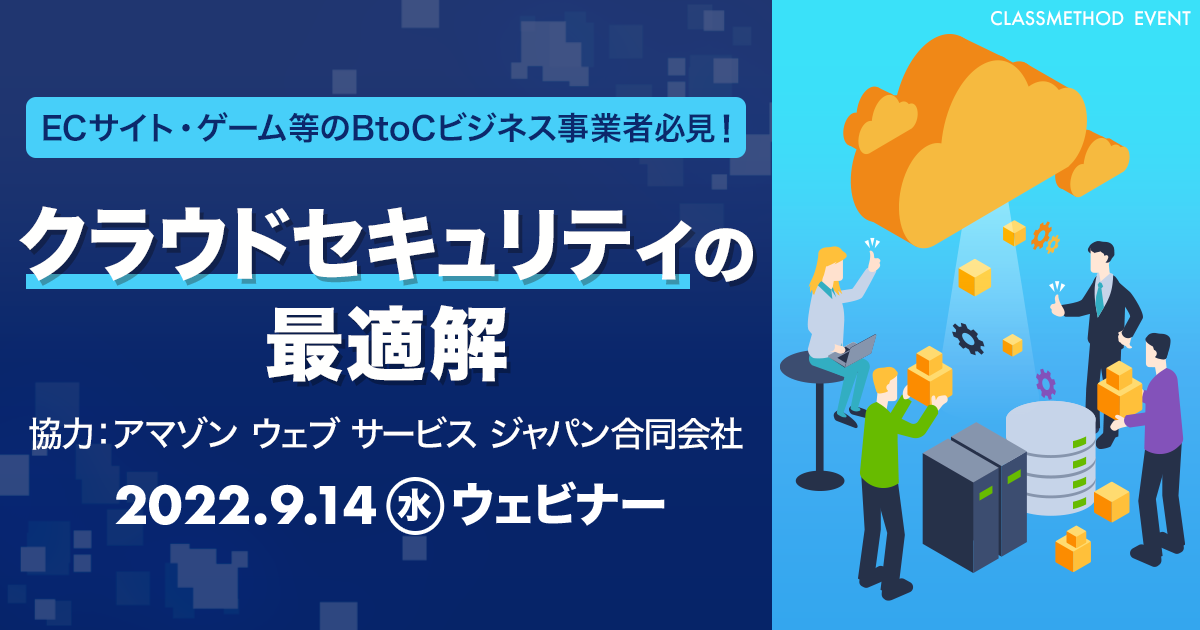 CLASSMETHOD EVENT

ECサイト・ゲーム等のBtoCビジネス事業者必見！

クラウドセキュリティの最適解

協力：アマゾン ウェブ サービス ジャパン合同会社

2022.9.14 ㊌ ウェビナー